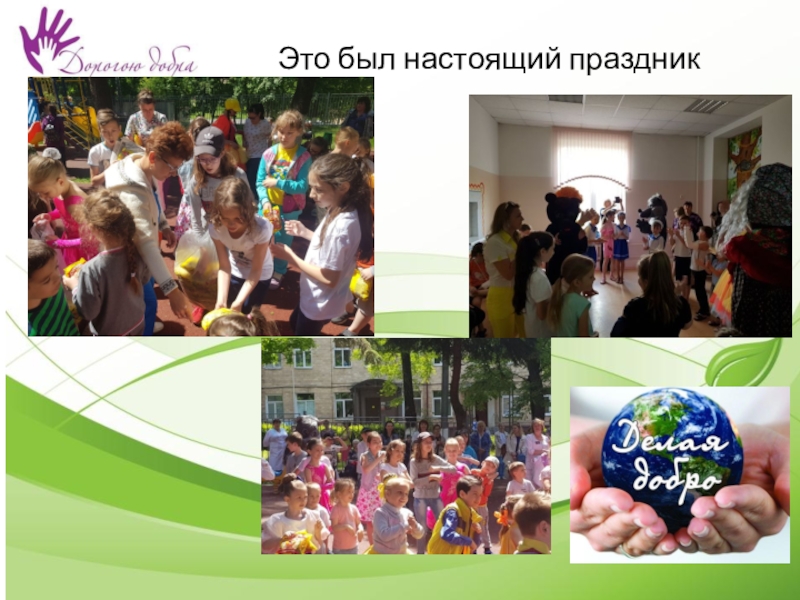 Дорогою добра

Это был настоящий праздник

Делая добро